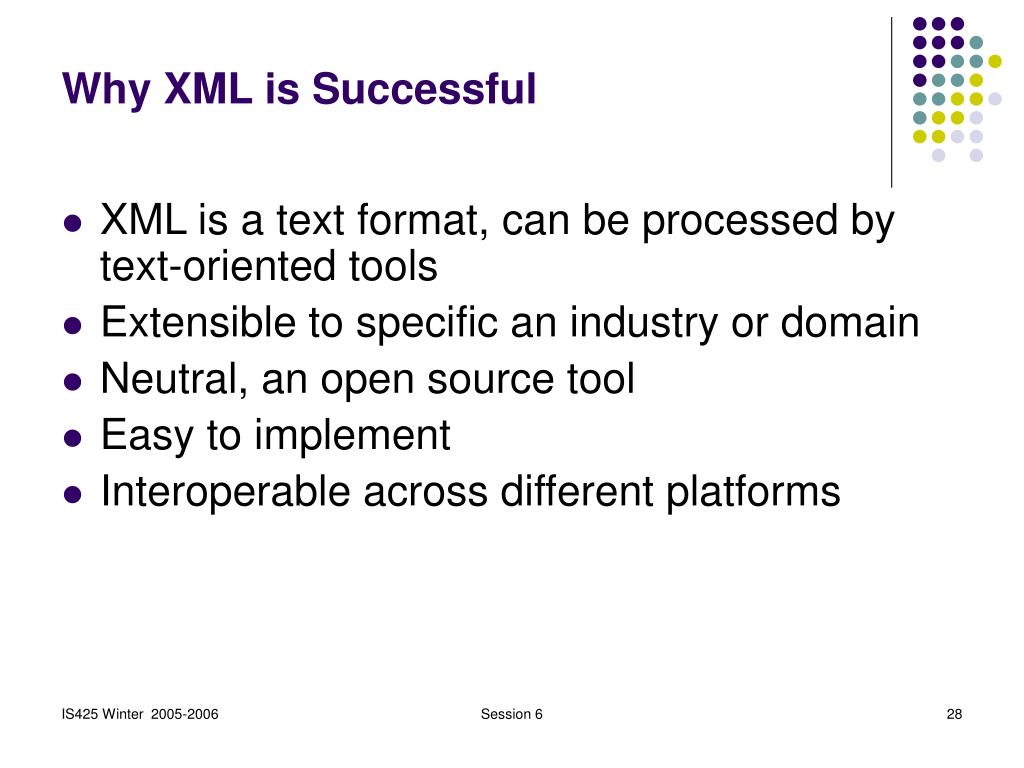 Why XML is Successful

- XML is a text format, can be processed by text-oriented tools
- Extensible to specific an industry or domain
- Neutral, an open source tool
- Easy to implement
- Interoperable across different platforms

IS425 Winter 2005-2006

Session 6

28